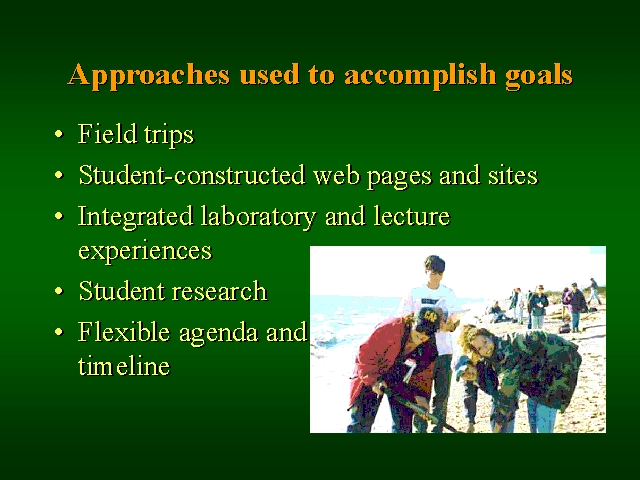 Approaches used to accomplish goals

• Field trips
• Student-constructed web pages and sites
• Integrated laboratory and lecture experiences
• Student research
• Flexible agenda and timeline